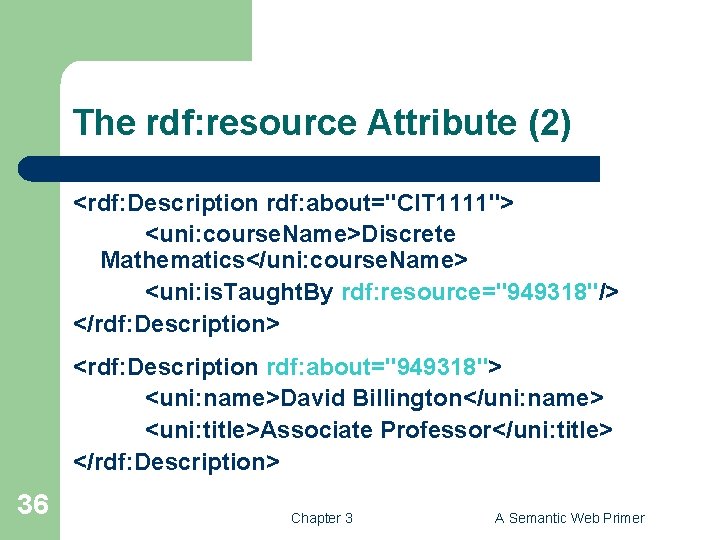 The rdf:resource Attribute (2)

<rdf:Description rdf:about="CIT1111">
<uni:courseName>Discrete Mathematics</uni:courseName>
<uni:isTaughtBy rdf:resource="949318"/>
</rdf:Description>

<rdf:Description rdf:about="949318">
<uni:name>David Billington</uni:name>
<uni:title>Associate Professor</uni:title>
</rdf:Description>

36

Chapter 3

A Semantic Web Primer